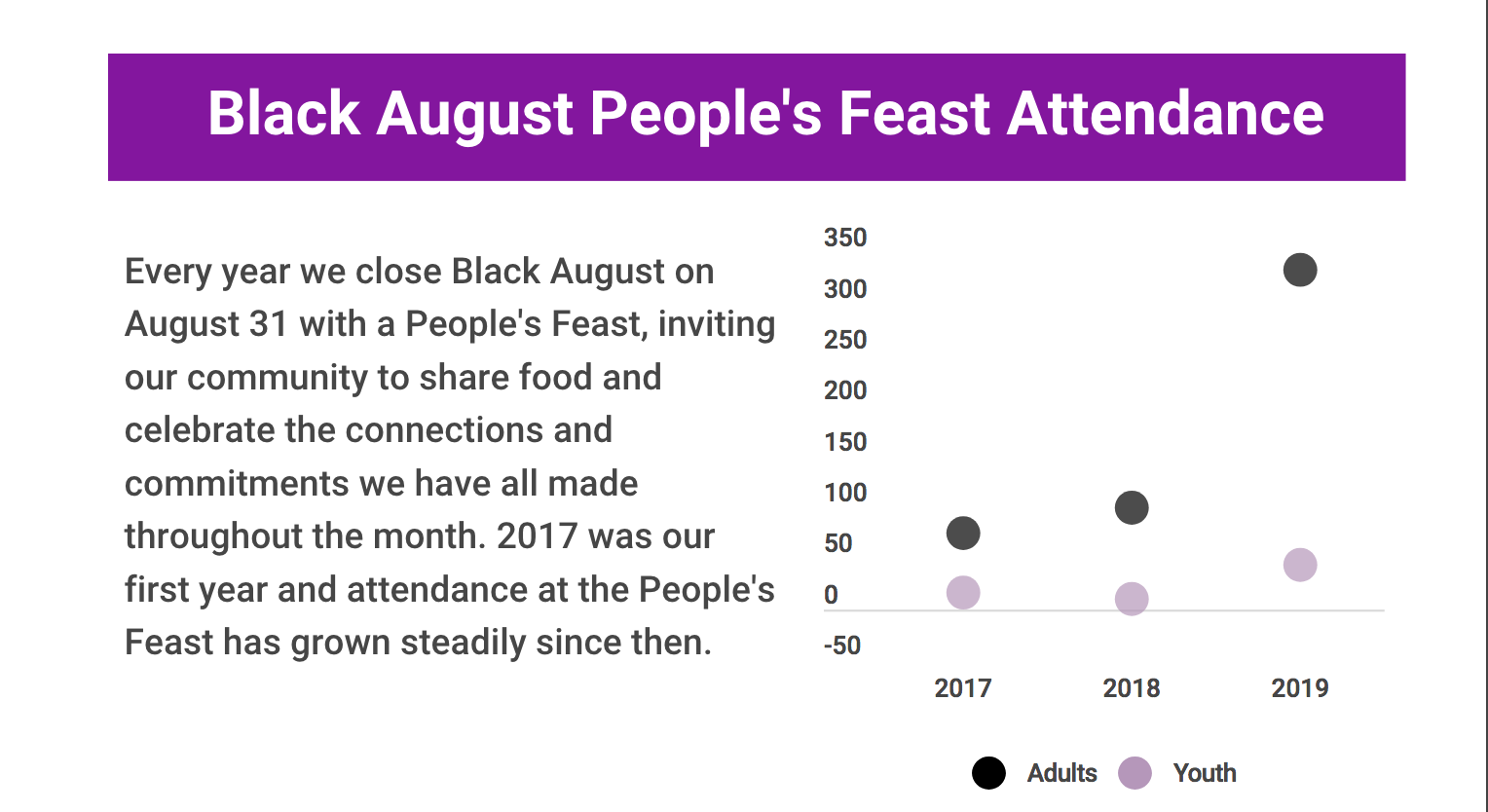 Black August People's Feast Attendance

Every year we close Black August on August 31 with a People's Feast, inviting our community to share food and celebrate the connections and commitments we have all made throughout the month. 2017 was our first year and attendance at the People's Feast has grown steadily since then.

350
300
250
200
150
100
50
0
-50

2017
2018
2019

Adults
Youth